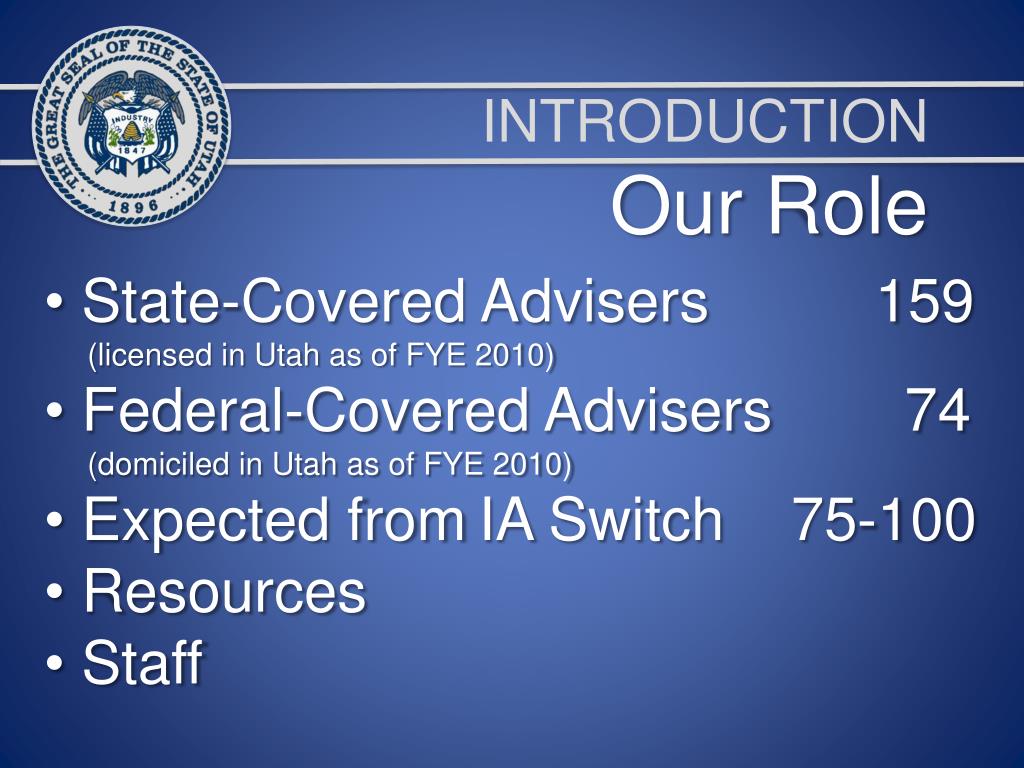 THE GREAT SEAL OF THE STATE OF UTAH
INDUSTRY
1847
1896

INTRODUCTION

Our Role

• State-Covered Advisers 159
(licensed in Utah as of FYE 2010)
• Federal-Covered Advisers 74
(domiciled in Utah as of FYE 2010)
• Expected from IA Switch 75-100
• Resources
• Staff